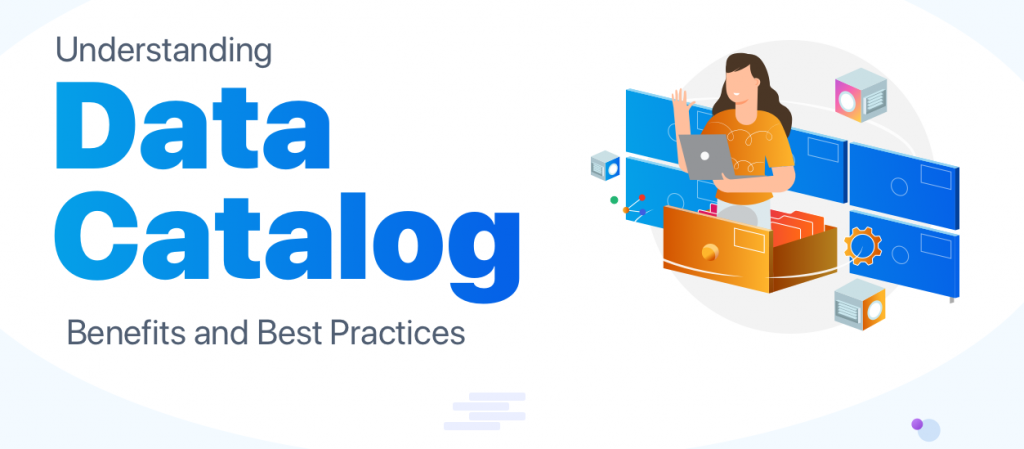 Understanding
Data Catalog
Benefits and Best Practices